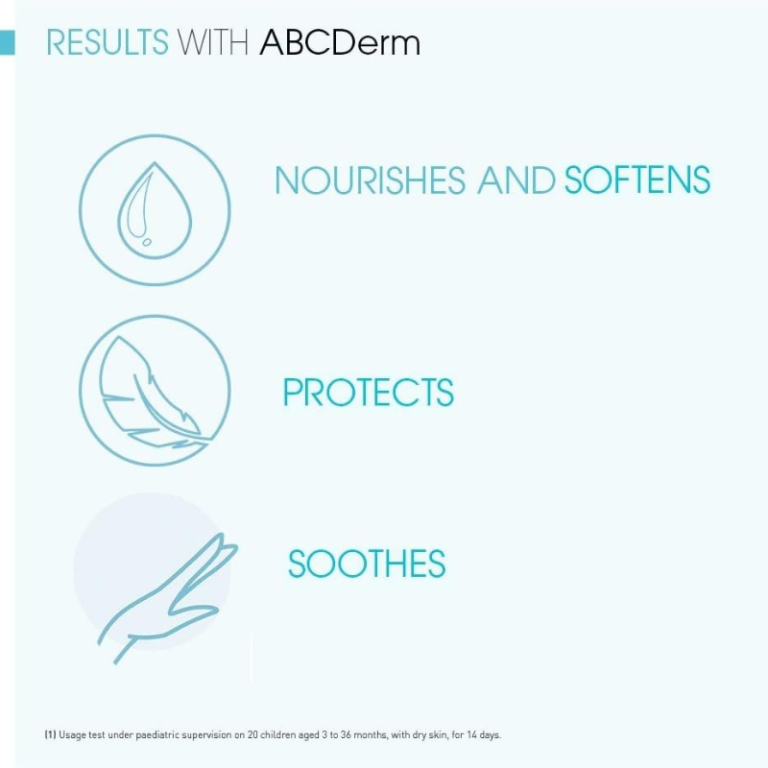 RESULTS WITH ABCDerm

NOURISHES AND SOFTENS

PROTECTS

SOOTHES

(1) Usage test under paediatric supervision on 20 children aged 3 to 36 months, with dry skin, for 14 days.